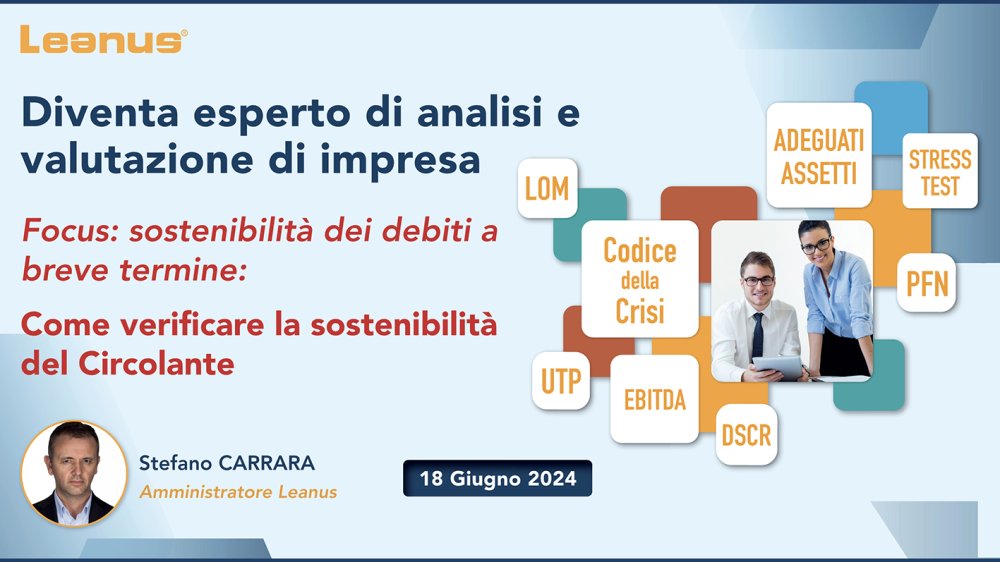 Leanus®

Diventa esperto di analisi e valutazione di impresa

Focus: sostenibilità dei debiti a breve termine:

Come verificare la sostenibilità del Circolante

LOM

ADEGUATI ASSETTI

STRESS TEST

Codice della Crisi

PFN

UTP

EBITDA

DSCR

Stefano CARRARA

Amministratore Leanus

18 Giugno 2024